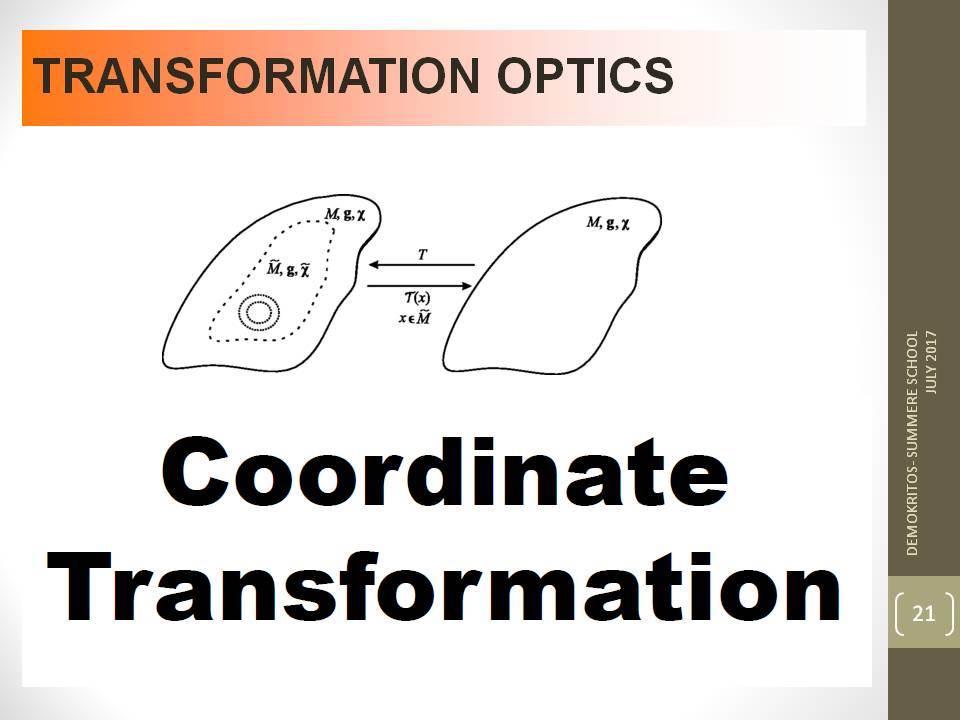 TRANSFORMATION OPTICS

$M, \mathbf{g}, \chi$

$\widetilde{M}, \mathbf{g}, \widetilde{\chi}$

$T$

$T(x)$
$x \in \widetilde{M}$

$M, \mathbf{g}, \chi$

Coordinate Transformation

DEMOKRITOS- SUMMERE SCHOOL
JULY 2017

21